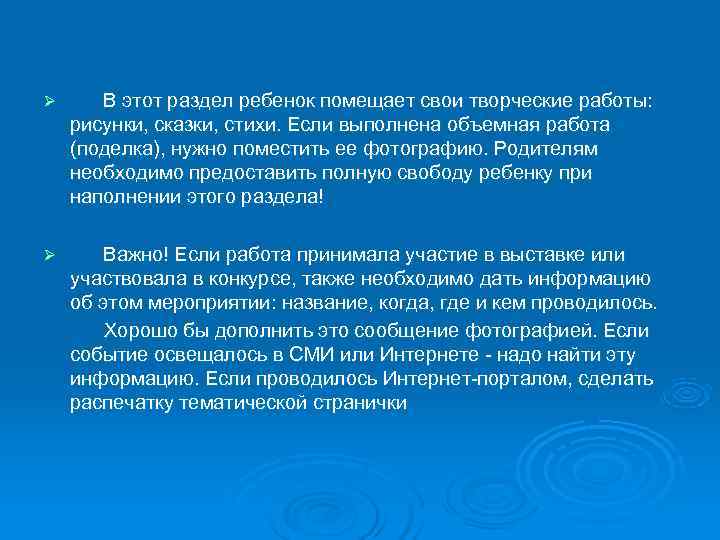 ➢ В этот раздел ребенок помещает свои творческие работы: рисунки, сказки, стихи. Если выполнена объемная работа (поделка), нужно поместить ее фотографию. Родителям необходимо предоставить полную свободу ребенку при наполнении этого раздела!

➢ Важно! Если работа принимала участие в выставке или участвовала в конкурсе, также необходимо дать информацию об этом мероприятии: название, когда, где и кем проводилось.

Хорошо бы дополнить это сообщение фотографией. Если событие освещалось в СМИ или Интернете - надо найти эту информацию. Если проводилось Интернет-порталом, сделать распечатку тематической странички